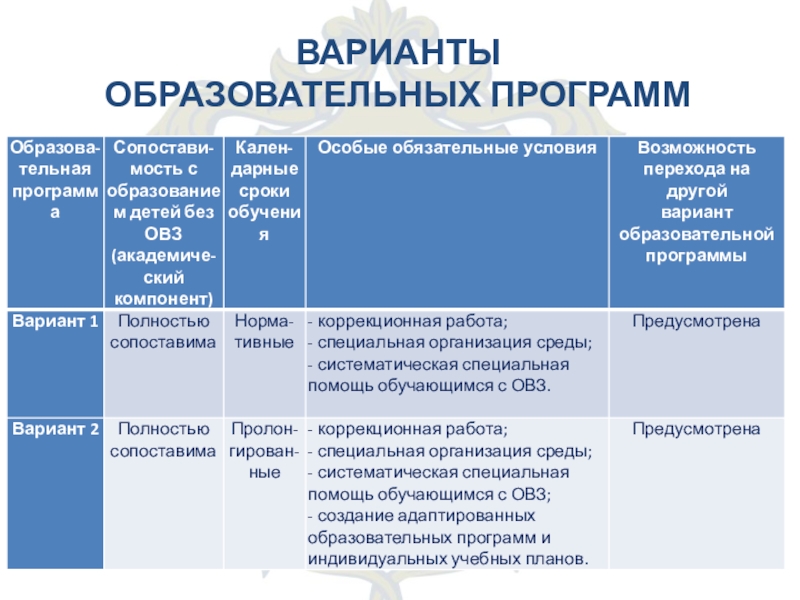 ВАРИАНТЫ ОБРАЗОВАТЕЛЬНЫХ ПРОГРАММ

| Образовательная программа | Сопоставимость с образованием детей без ОВЗ (академический компонент) | Календарные сроки обучения | Особые обязательные условия | Возможность перехода на другой вариант образовательной программы |
|---|---|---|---|---|
| Вариант 1 | Полностью сопоставима | Нормативные | - коррекционная работа; - специальная организация среды; - систематическая специальная помощь обучающимся с ОВЗ. | Предусмотрена |
| Вариант 2 | Полностью сопоставима | Пролонгированные | - коррекционная работа; - специальная организация среды; - систематическая специальная помощь обучающимся с ОВЗ; - создание адаптированных образовательных программ и индивидуальных учебных планов. | Предусмотрена |